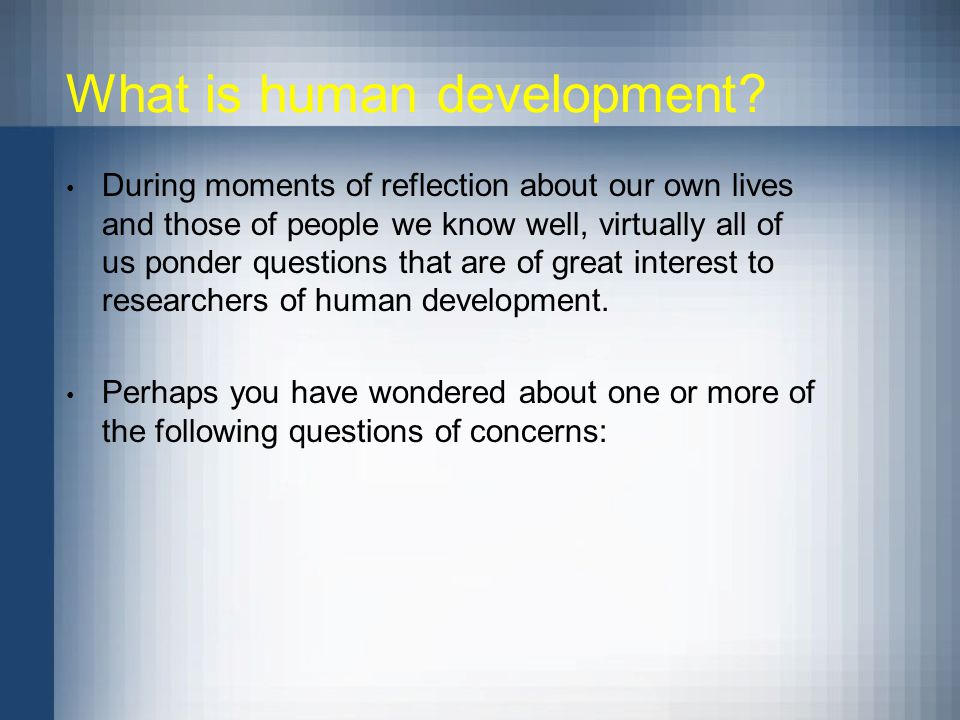 What is human development?

• During moments of reflection about our own lives and those of people we know well, virtually all of us ponder questions that are of great interest to researchers of human development.

• Perhaps you have wondered about one or more of the following questions of concerns: